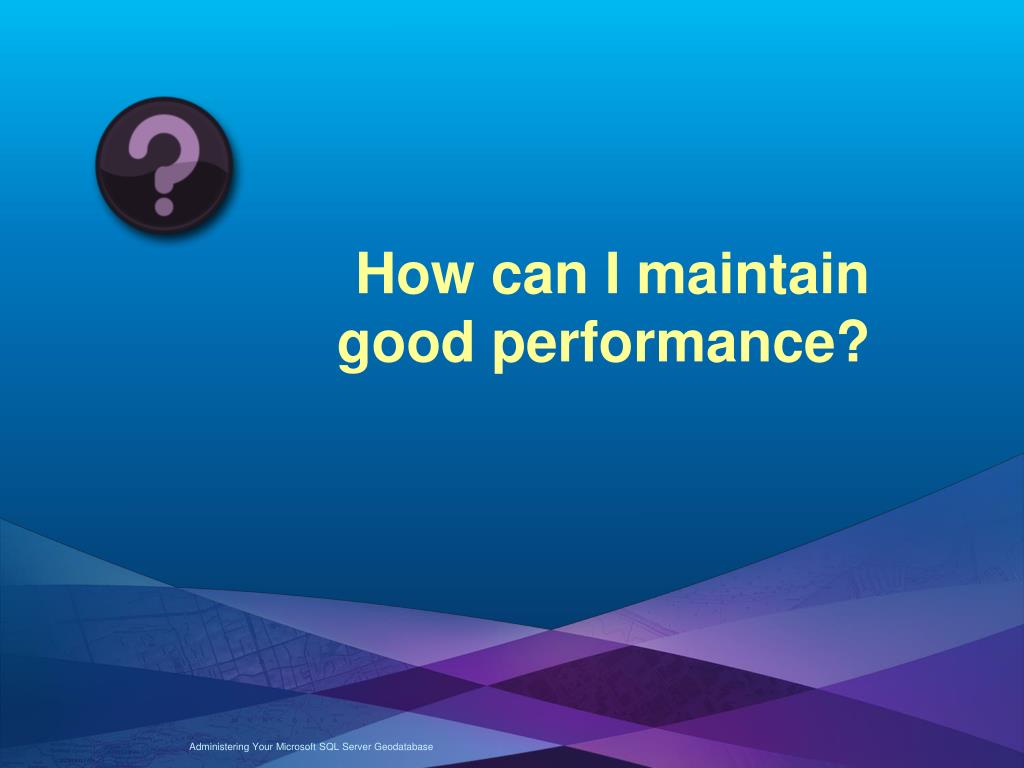 ?

How can I maintain good performance?

Administering Your Microsoft SQL Server Geodatabase